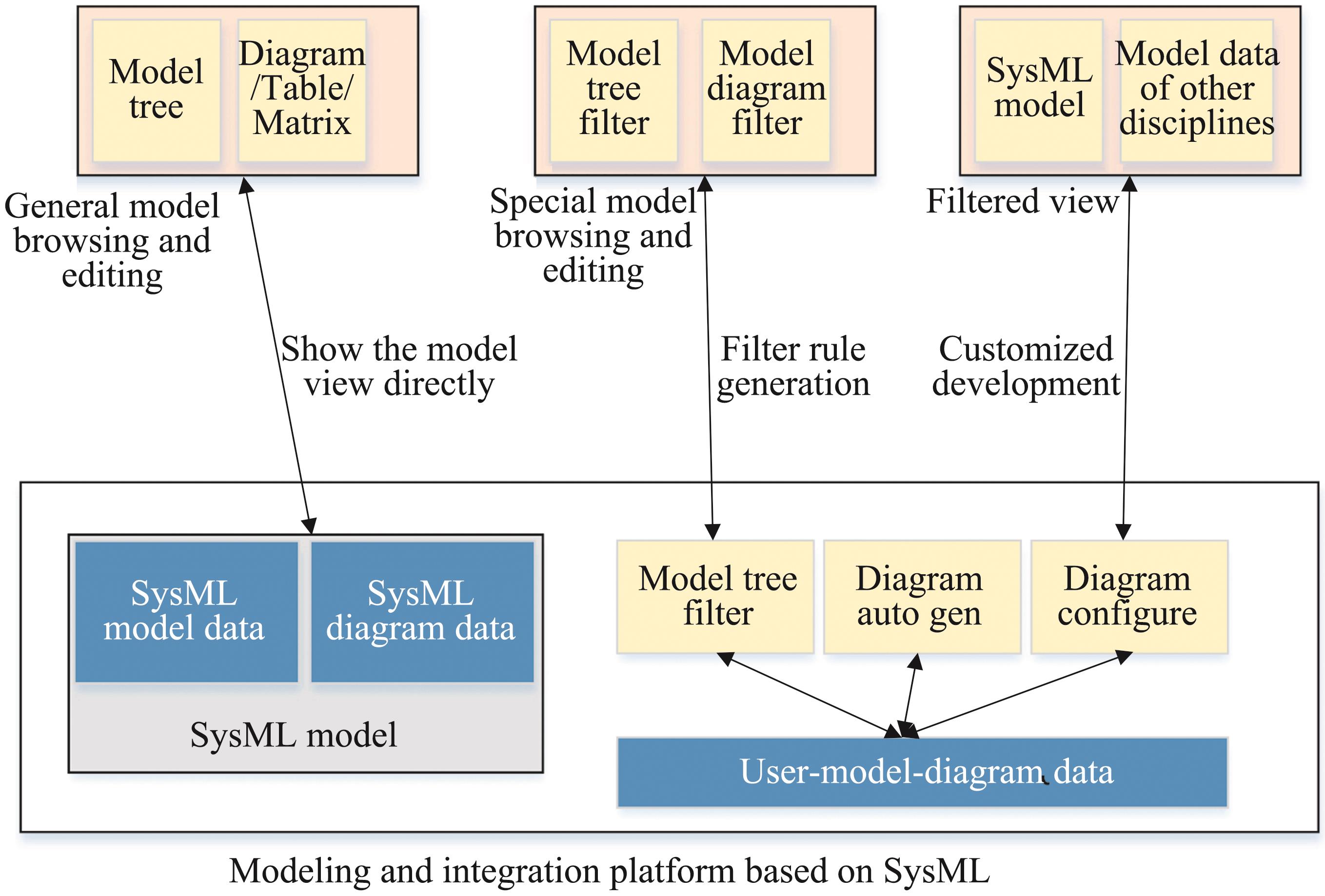 Model tree

Diagram /Table/ Matrix

Model tree filter

Model diagram filter

SysML model

Model data of other disciplines

General model browsing and editing

Special model browsing and editing

Filtered view

Show the model view directly

Filter rule generation

Customized development

SysML model data

SysML diagram data

SysML model

Model tree filter

Diagram auto gen

Diagram configure

User-model-diagram data

Modeling and integration platform based on SysML